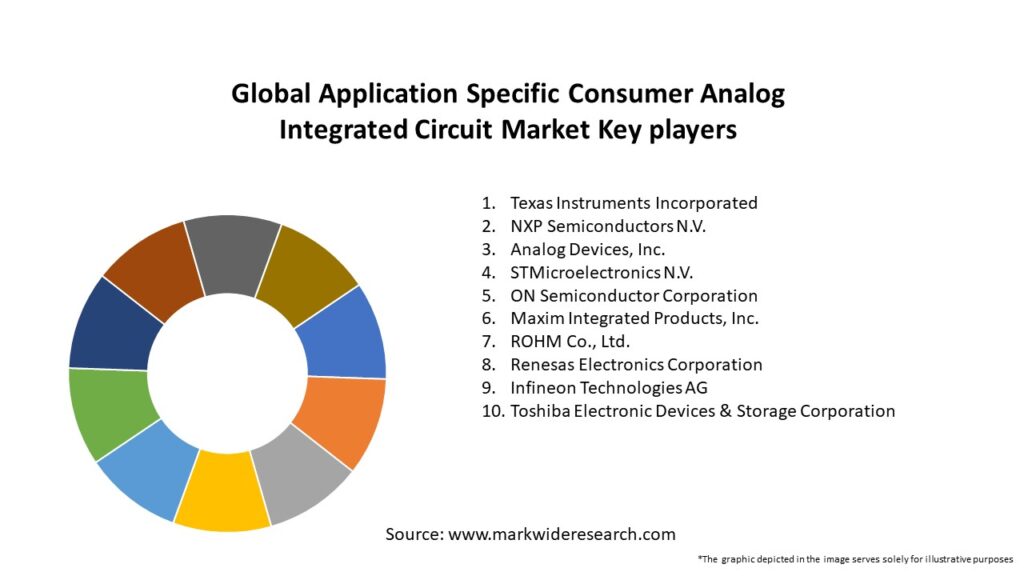 Global Application Specific Consumer Analog Integrated Circuit Market Key players

1. Texas Instruments Incorporated
2. NXP Semiconductors N.V.
3. Analog Devices, Inc.
4. STMicroelectronics N.V.
5. ON Semiconductor Corporation
6. Maxim Integrated Products, Inc.
7. ROHM Co., Ltd.
8. Renesas Electronics Corporation
9. Infineon Technologies AG
10. Toshiba Electronic Devices & Storage Corporation

Source: www.markwideresearch.com

*The graphic depicted in the image serves solely for illustrative purposes